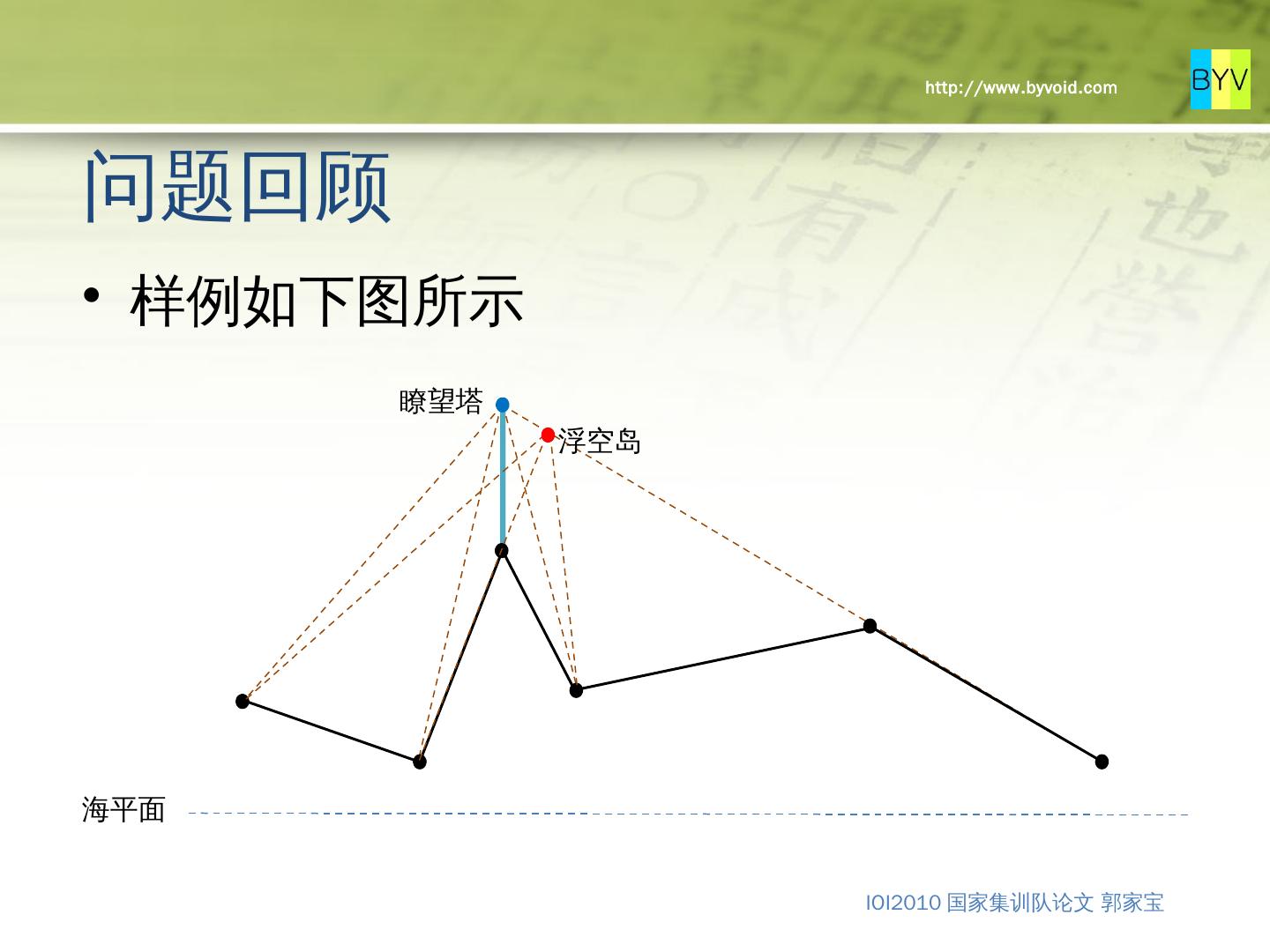 http://www.byvoid.com

BYV

问题回顾

• 样例如下图所示

瞭望塔

浮空岛

海平面

IOI2010 国家集训队论文 郭家宝